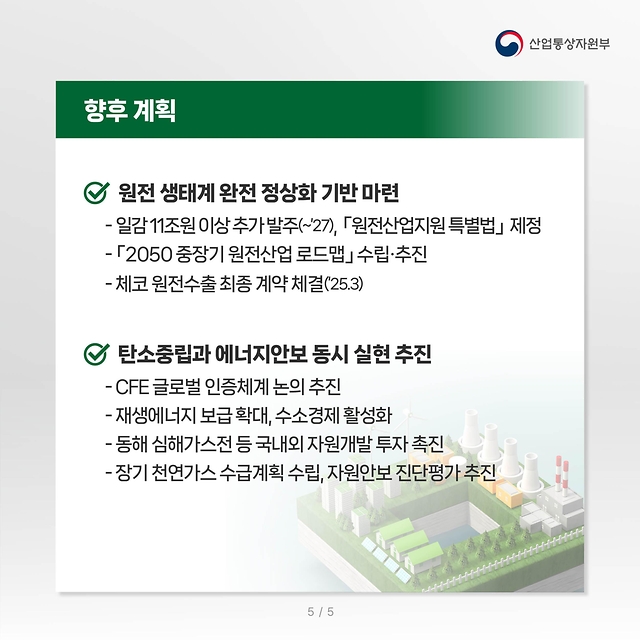 산업통상자원부

향후 계획

원전 생태계 완전 정상화 기반 마련
- 일감 11조원 이상 추가 발주(~'27), 「원전산업지원 특별법」 제정
- 「2050 중장기 원전산업 로드맵」 수립·추진
- 체코 원전수출 최종 계약 체결('25.3)

탄소중립과 에너지안보 동시 실현 추진
- CFE 글로벌 인증체계 논의 추진
- 재생에너지 보급 확대, 수소경제 활성화
- 동해 심해가스전 등 국내외 자원개발 투자 촉진
- 장기 천연가스 수급계획 수립, 자원안보 진단평가 추진

5 / 5